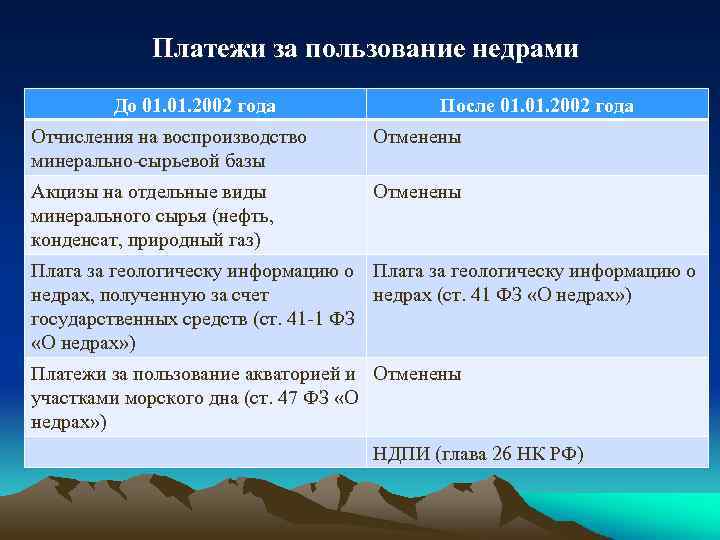 Платежи за пользование недрами

| До 01.01.2002 года | После 01.01.2002 года |
|---|---|
| Отчисления на воспроизводство минерально-сырьевой базы | Отменены |
| Акцизы на отдельные виды минерального сырья (нефть, конденсат, природный газ) | Отменены |
| Плата за геологическу информацию о недрах, полученную за счет государственных средств (ст. 41-1 ФЗ «О недрах») | Плата за геологическу информацию о недрах (ст. 41 ФЗ «О недрах») |
| Платежи за пользование акваторией и участками морского дна (ст. 47 ФЗ «О недрах») | Отменены |
| | НДПИ (глава 26 НК РФ) |